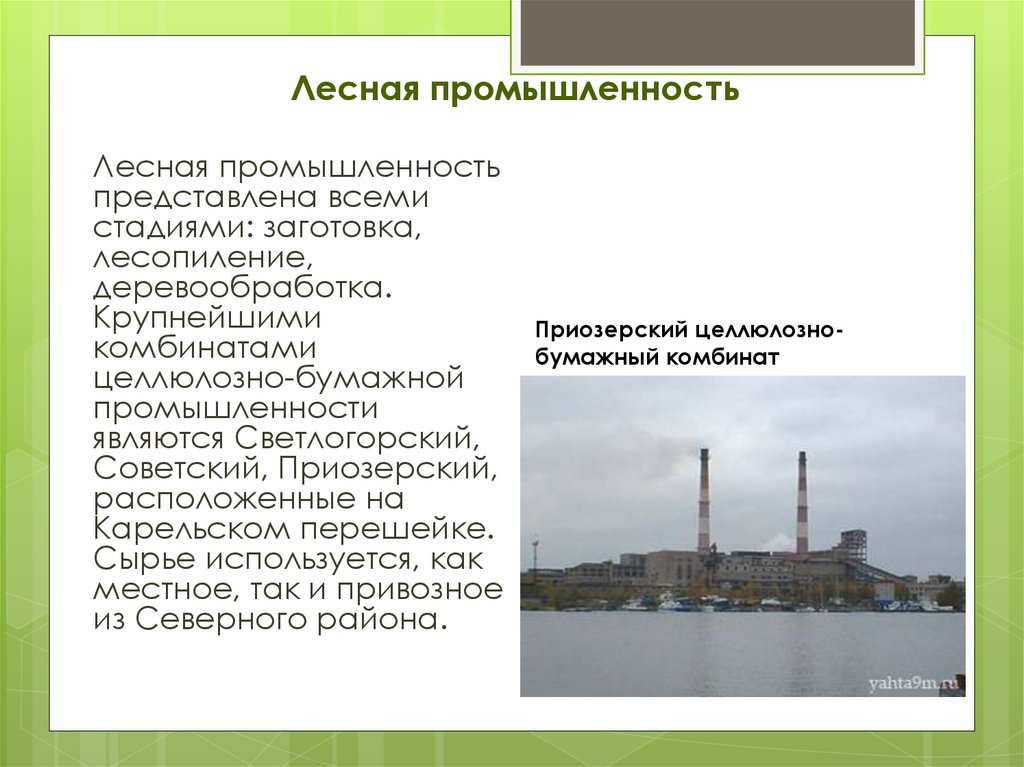 Лесная промышленность

Лесная промышленность представлена всеми стадиями: заготовка, лесопиление, деревообработка. Крупнейшими комбинатами целлюлозно-бумажной промышленности являются Светлогорский, Советский, Приозерский, расположенные на Карельском перешейке. Сырье используется, как местное, так и привозное из Северного района.

Приозерский целлюлозно-бумажный комбинат

yahta9m.ru